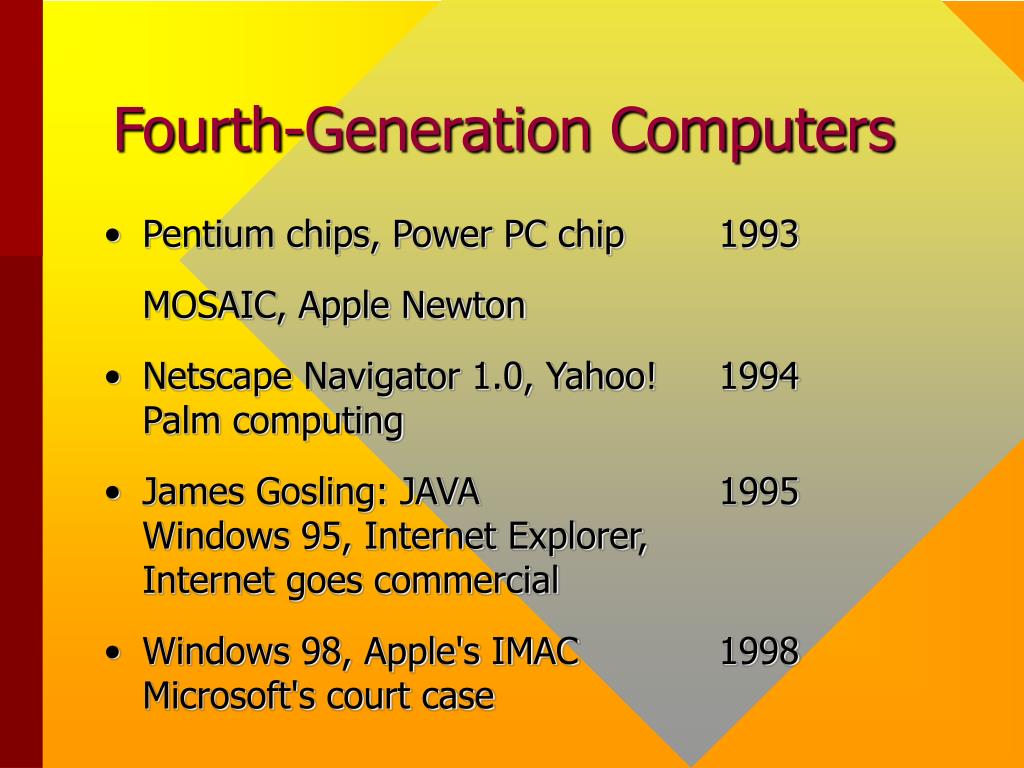 Fourth-Generation Computers

• Pentium chips, Power PC chip 1993

MOSAIC, Apple Newton

• Netscape Navigator 1.0, Yahoo! 1994
Palm computing

• James Gosling: JAVA 1995
Windows 95, Internet Explorer,
Internet goes commercial

• Windows 98, Apple's IMAC 1998
Microsoft's court case